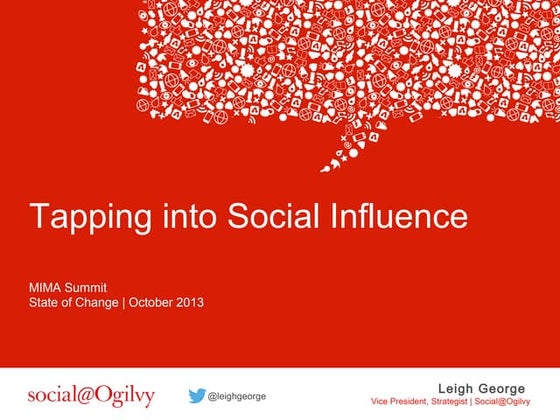 Tapping into Social Influence

MIMA Summit
State of Change | October 2013

social@Ogilvy

@leighgeorge

Leigh George
Vice President, Strategist | Social@Ogilvy